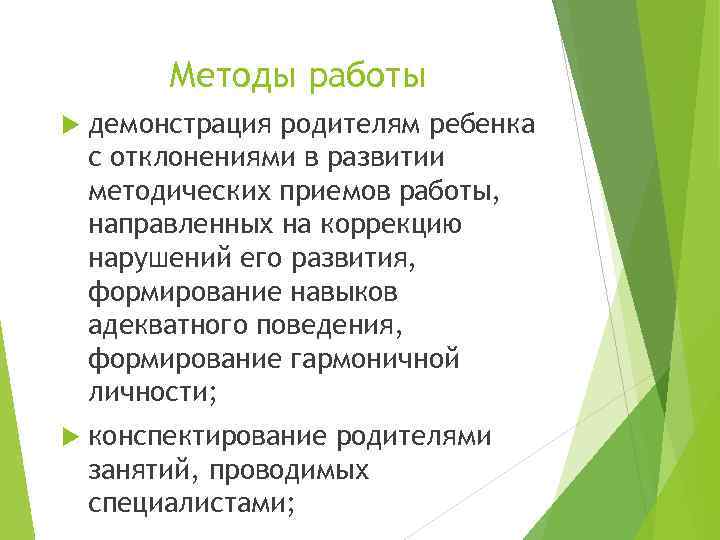 Методы работы

демонстрация родителям ребенка с отклонениями в развитии методических приемов работы, направленных на коррекцию нарушений его развития, формирование навыков адекватного поведения, формирование гармоничной личности;

конспектирование родителями занятий, проводимых специалистами;